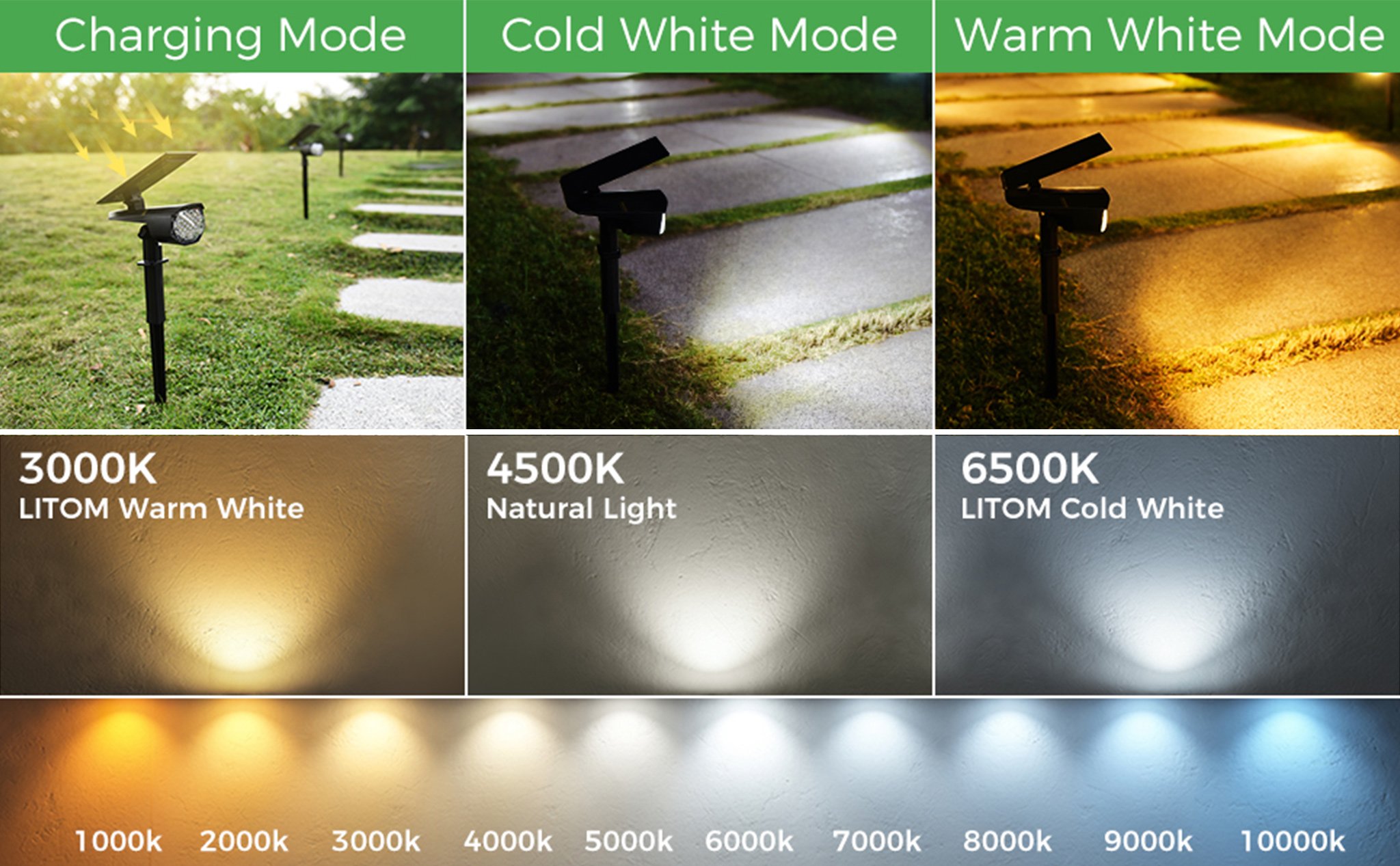 Charging Mode

Cold White Mode

Warm White Mode

3000K
LITOM Warm White

4500K
Natural Light

6500K
LITOM Cold White

1000k 2000k 3000k 4000k 5000k 6000k 7000k 8000k 9000k 10000k